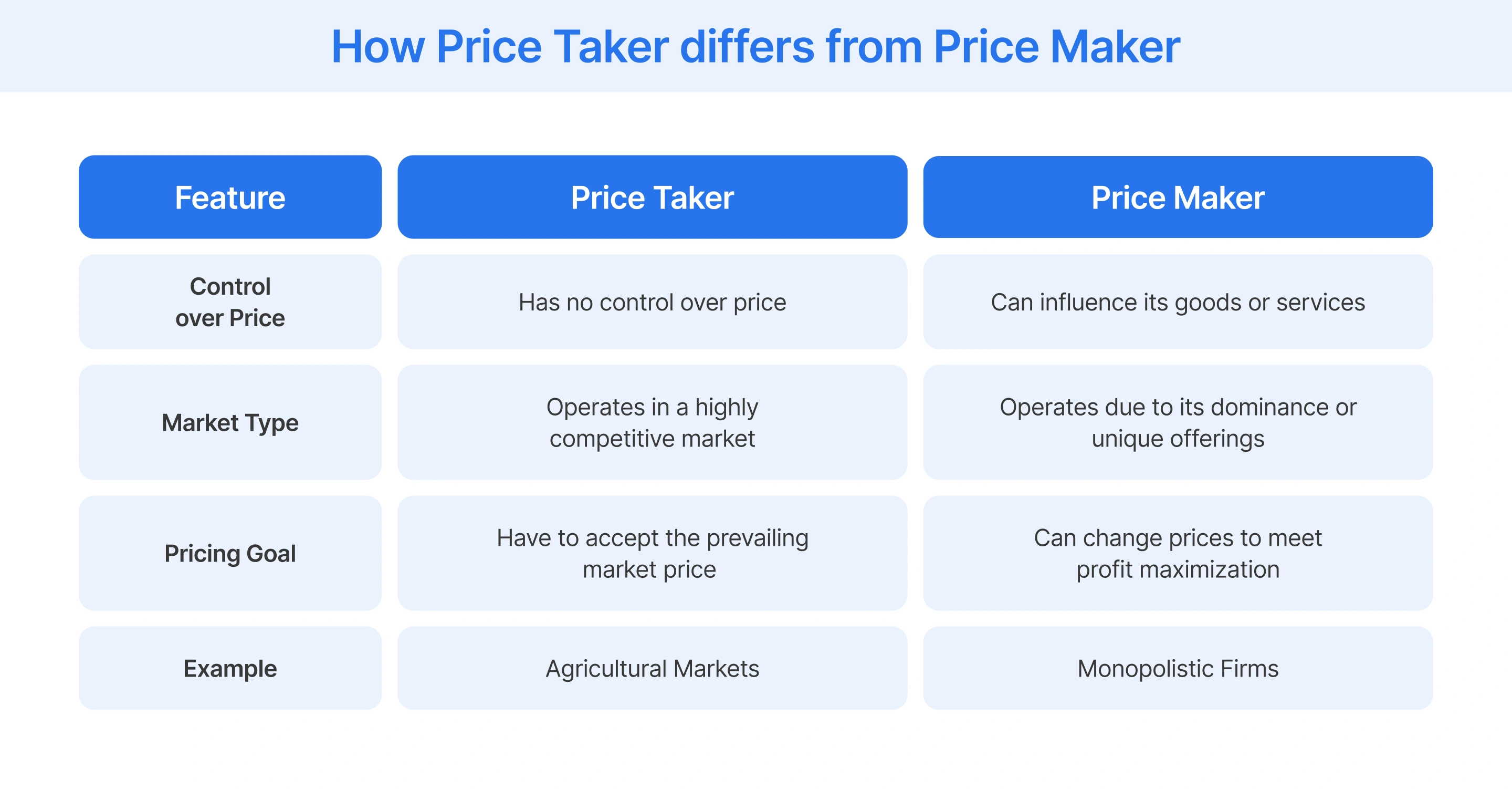 How Price Taker differs from Price Maker

| Feature | Price Taker | Price Maker |
|---|---|---|
| Control over Price | Has no control over price | Can influence its goods or services |
| Market Type | Operates in a highly competitive market | Operates due to its dominance or unique offerings |
| Pricing Goal | Have to accept the prevailing market price | Can change prices to meet profit maximization |
| Example | Agricultural Markets | Monopolistic Firms |